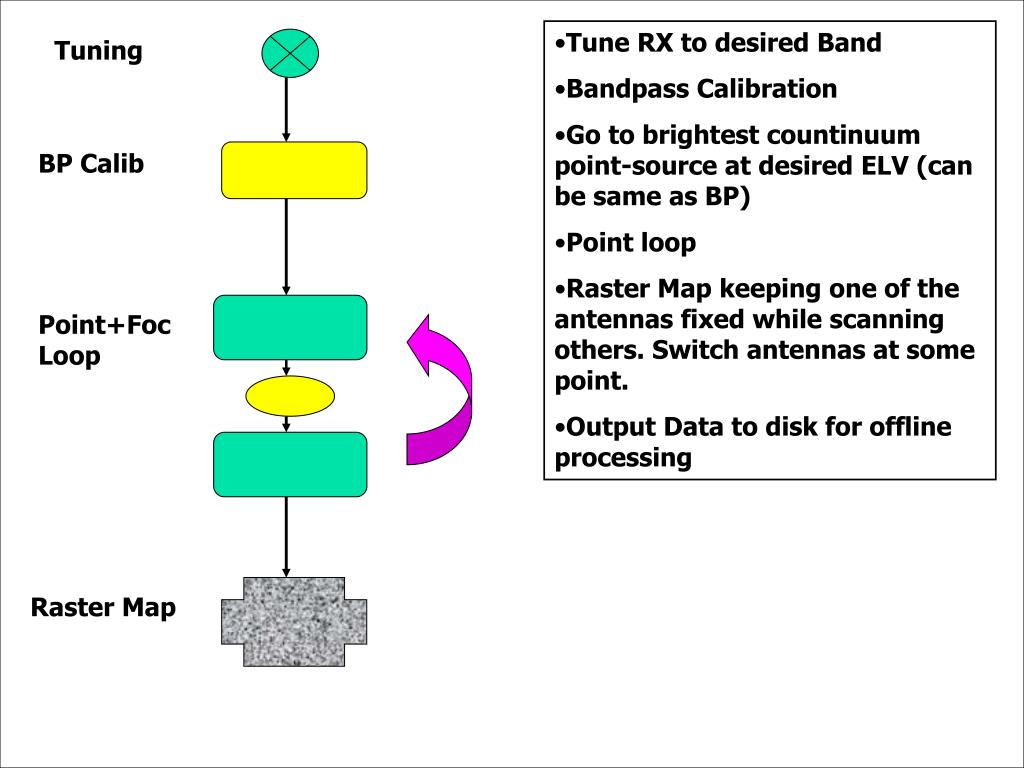 Tuning

BP Calib

Point+Foc Loop

Raster Map

•Tune RX to desired Band

•Bandpass Calibration

•Go to brightest countinuum point-source at desired ELV (can be same as BP)

•Point loop

•Raster Map keeping one of the antennas fixed while scanning others. Switch antennas at some point.

•Output Data to disk for offline processing